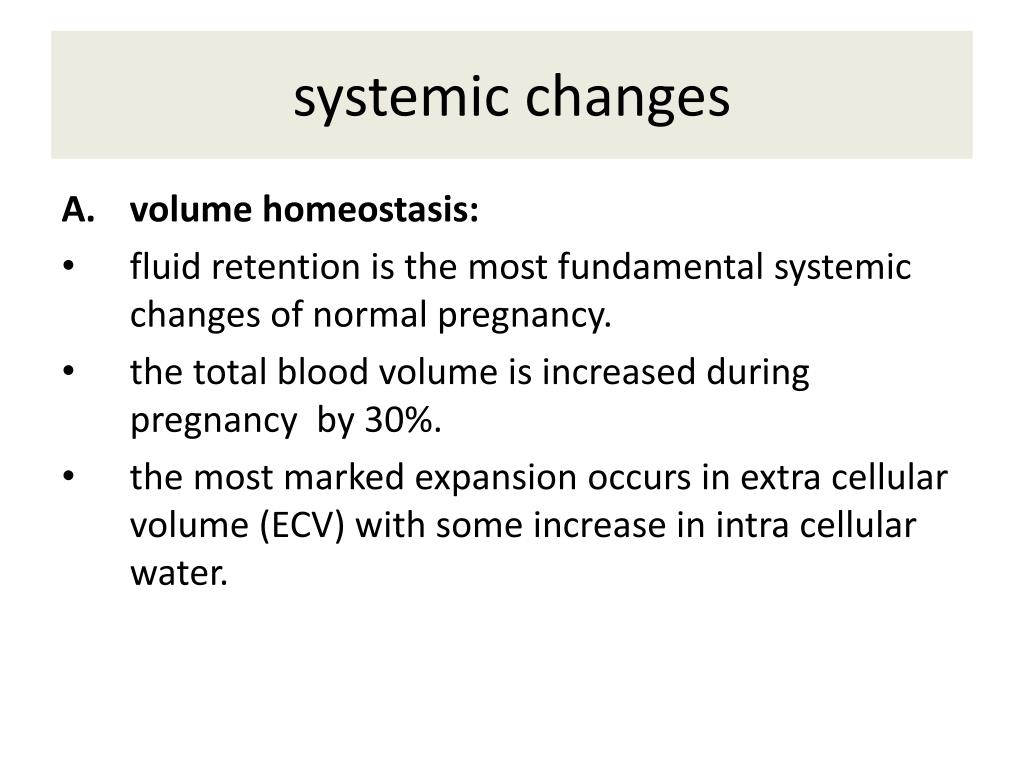 systemic changes

A. volume homeostasis:

• fluid retention is the most fundamental systemic changes of normal pregnancy.

• the total blood volume is increased during pregnancy by 30%.

• the most marked expansion occurs in extra cellular volume (ECV) with some increase in intra cellular water.